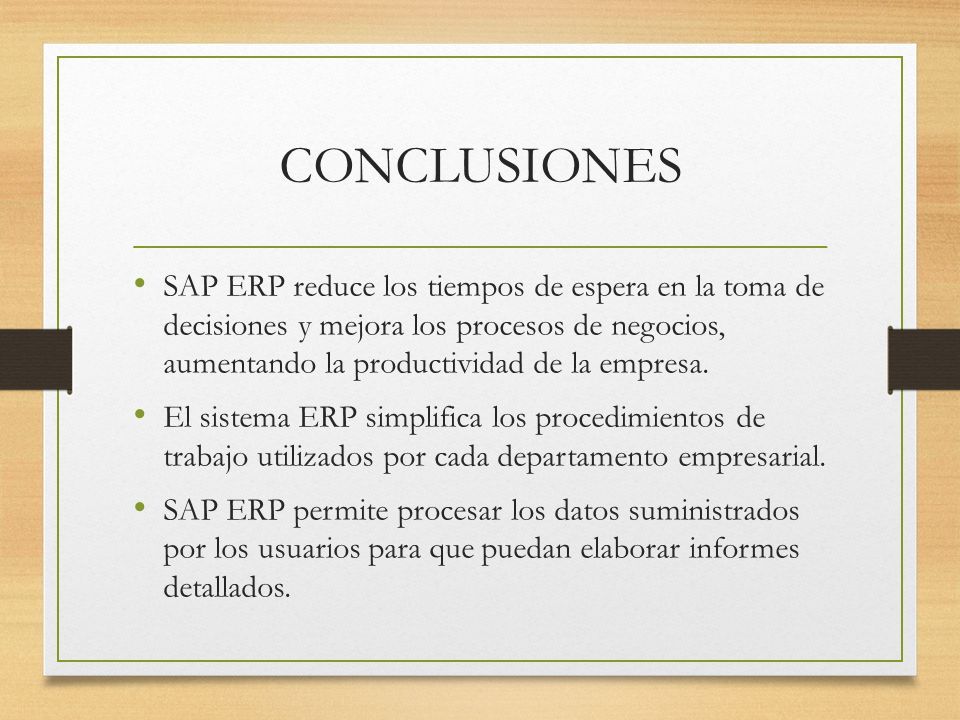 CONCLUSIONES

• SAP ERP reduce los tiempos de espera en la toma de decisiones y mejora los procesos de negocios, aumentando la productividad de la empresa.

• El sistema ERP simplifica los procedimientos de trabajo utilizados por cada departamento empresarial.

• SAP ERP permite procesar los datos suministrados por los usuarios para que puedan elaborar informes detallados.